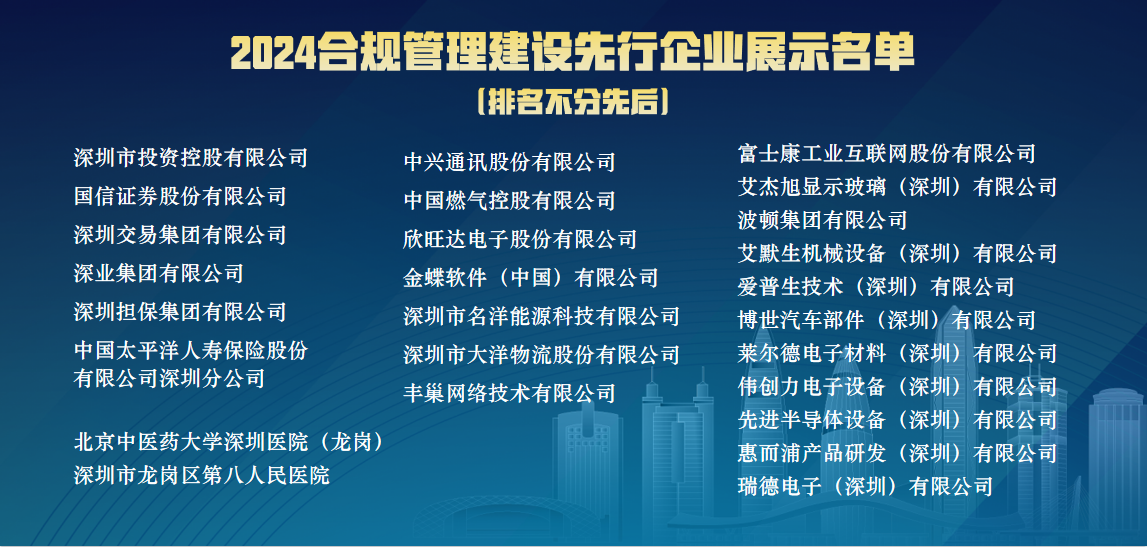 2024合规管理建设先行企业展示名单

（排名不分先后）

深圳市投资控股有限公司
国信证券股份有限公司
深圳交易集团有限公司
深业集团有限公司
深圳担保集团有限公司
中国太平洋人寿保险股份有限公司深圳分公司

北京中医药大学深圳医院（龙岗）
深圳市龙岗区第八人民医院

中兴通讯股份有限公司
中国燃气控股有限公司
欣旺达电子股份有限公司
金蝶软件（中国）有限公司
深圳市名洋能源科技有限公司
深圳市大洋物流股份有限公司
丰巢网络技术有限公司

富士康工业互联网股份有限公司
艾杰旭显示玻璃（深圳）有限公司
波顿集团有限公司
艾默生机械设备（深圳）有限公司
爱普生技术（深圳）有限公司
博世汽车部件（深圳）有限公司
莱尔德电子材料（深圳）有限公司
伟创力电子设备（深圳）有限公司
先进半导体设备（深圳）有限公司
惠而浦产品研发（深圳）有限公司
瑞德电子（深圳）有限公司